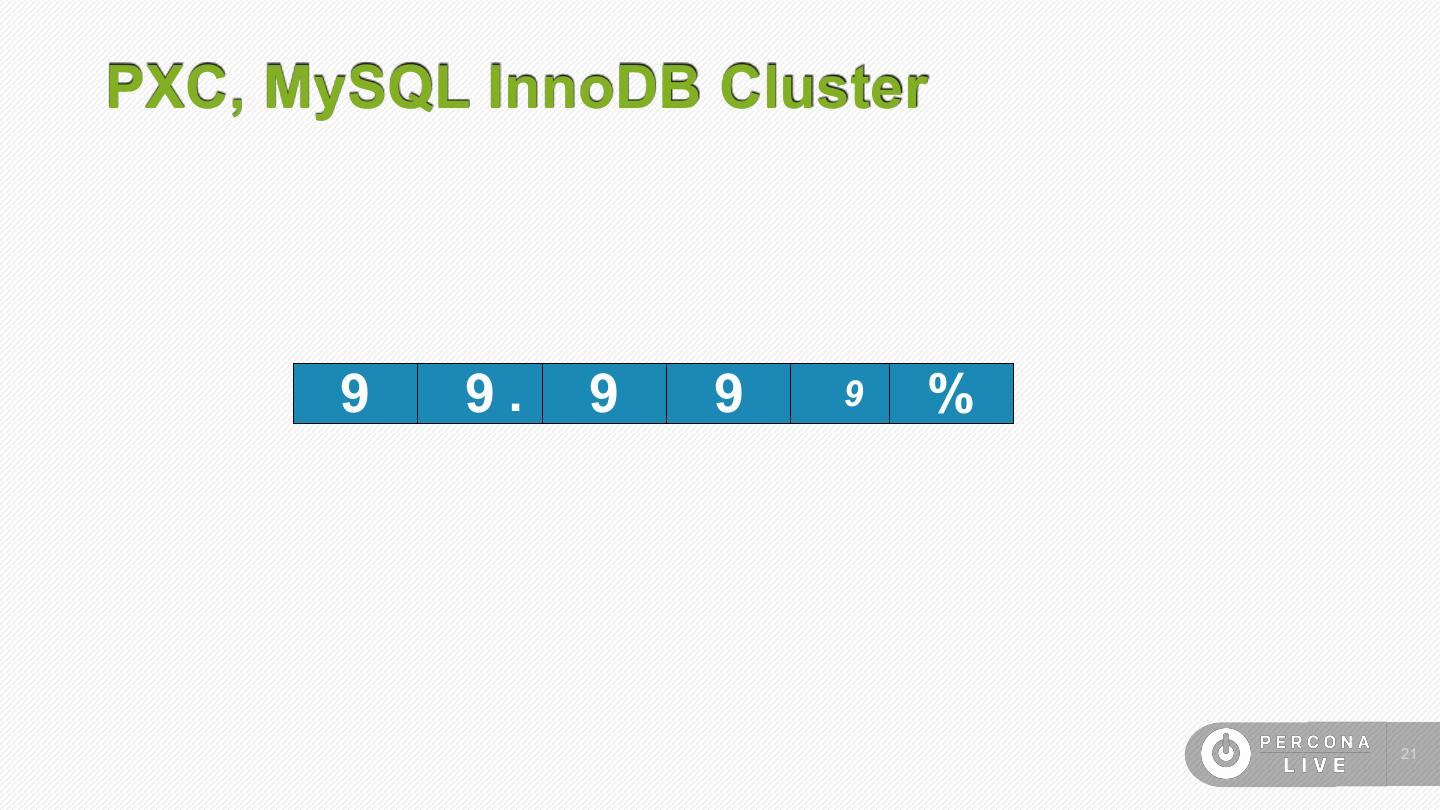 PXC, MySQL InnoDB Cluster

| 9 | 9 . | 9 | 9 | 9 | % |
|---|---|---|---|---|---|

PERCONA LIVE

21